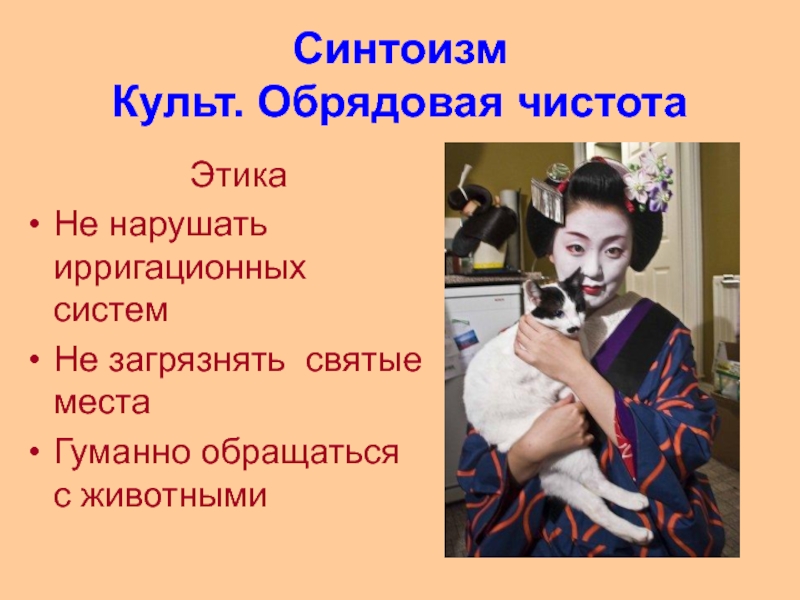 Синтоизм
Культ. Обрядовая чистота

Этика

• Не нарушать ирригационных систем
• Не загрязнять святые места
• Гуманно обращаться с животными